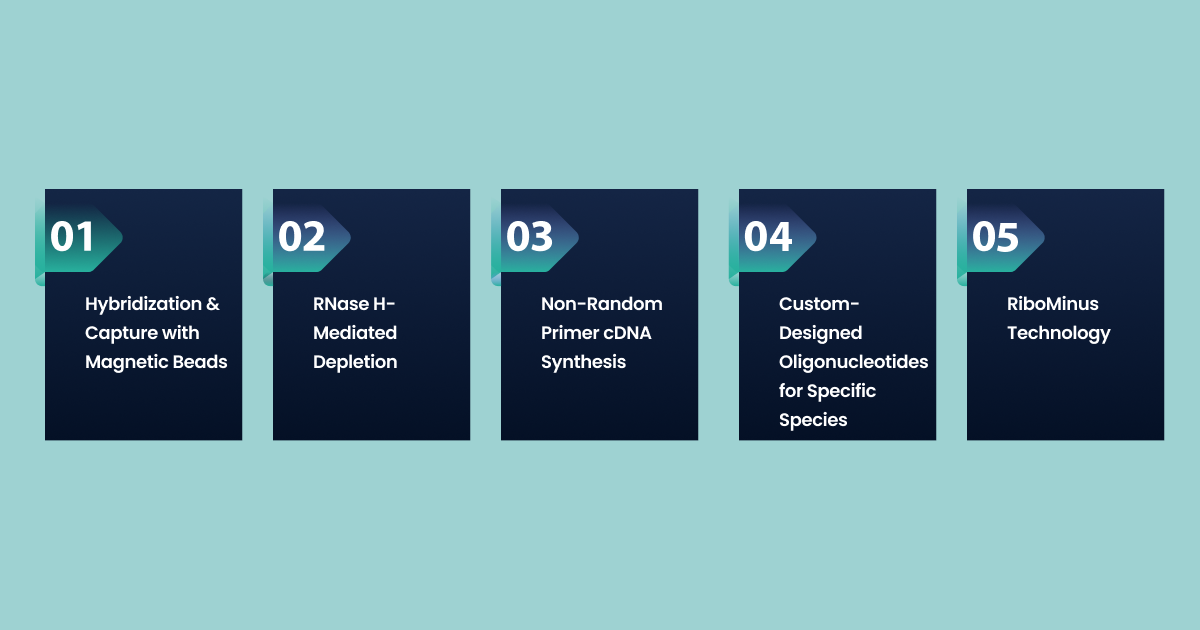 01

Hybridization & Capture with Magnetic Beads

02

RNase H-Mediated Depletion

03

Non-Random Primer cDNA Synthesis

04

Custom-Designed Oligonucleotides for Specific Species

05

RiboMinus Technology